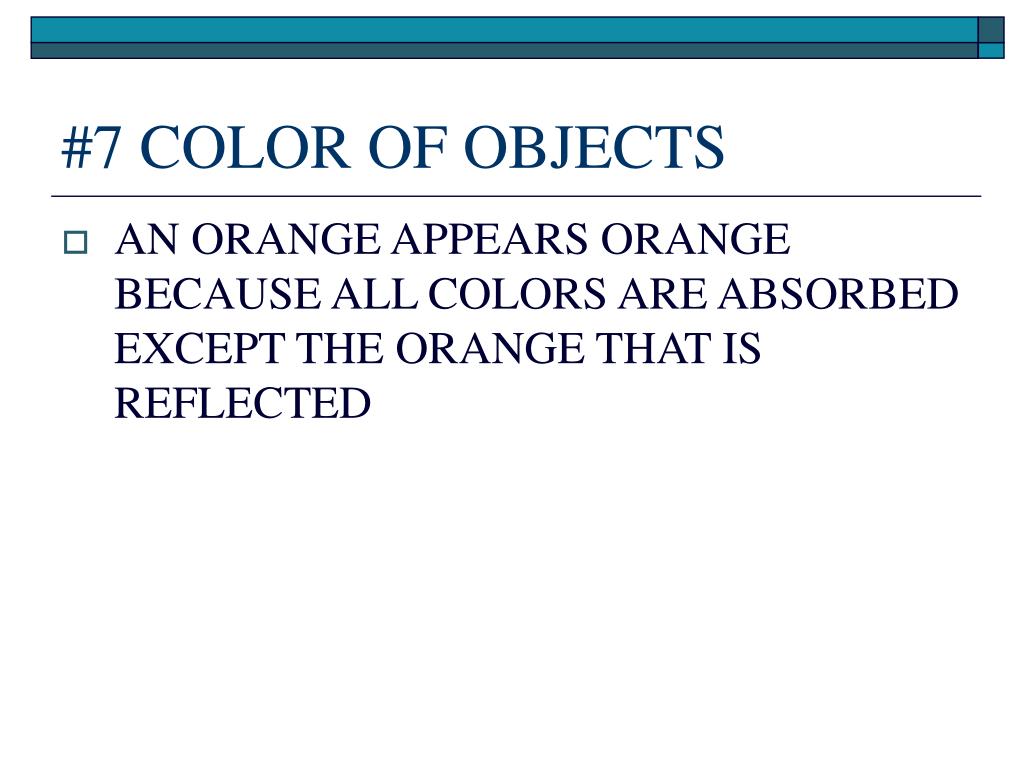 #7 COLOR OF OBJECTS

AN ORANGE APPEARS ORANGE BECAUSE ALL COLORS ARE ABSORBED EXCEPT THE ORANGE THAT IS REFLECTED